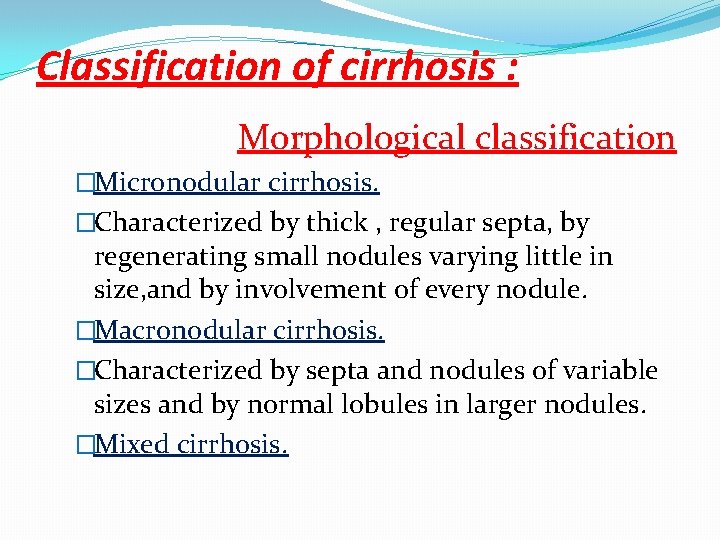 Classification of cirrhosis :

Morphological classification

□Micronodular cirrhosis.

□Characterized by thick , regular septa, by regenerating small nodules varying little in size,and by involvement of every nodule.

□Macronodular cirrhosis.

□Characterized by septa and nodules of variable sizes and by normal lobules in larger nodules.

□Mixed cirrhosis.